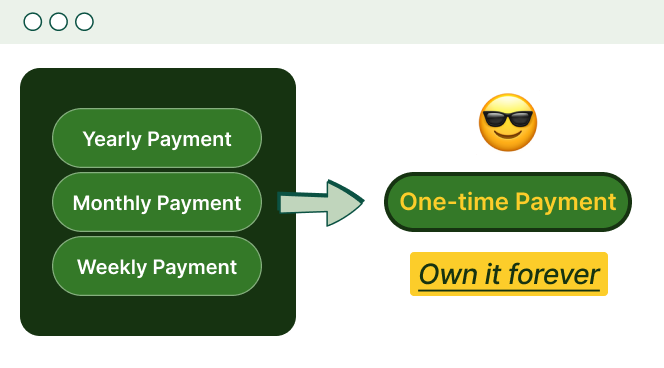 Yearly Payment

Monthly Payment

Weekly Payment

One-time Payment

Own it forever